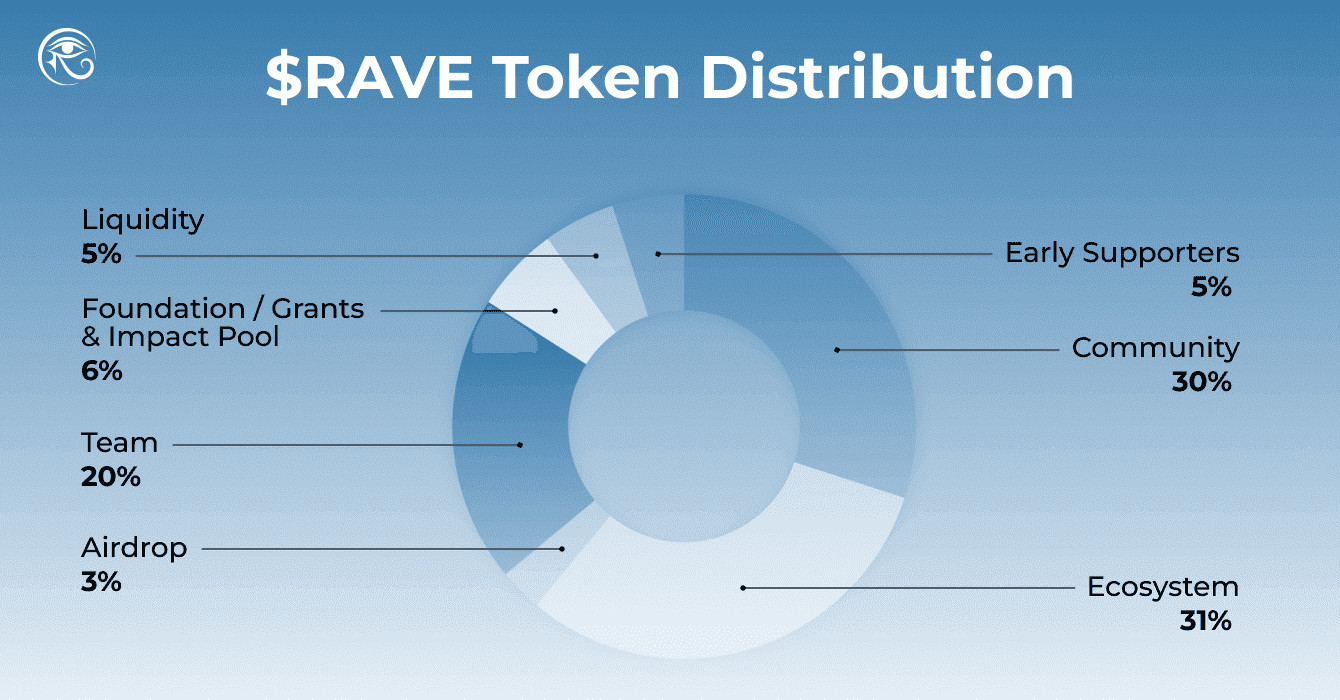 $RAVE Token Distribution

Liquidity
5%

Foundation / Grants & Impact Pool
6%

Team
20%

Airdrop
3%

Early Supporters
5%

Community
30%

Ecosystem
31%